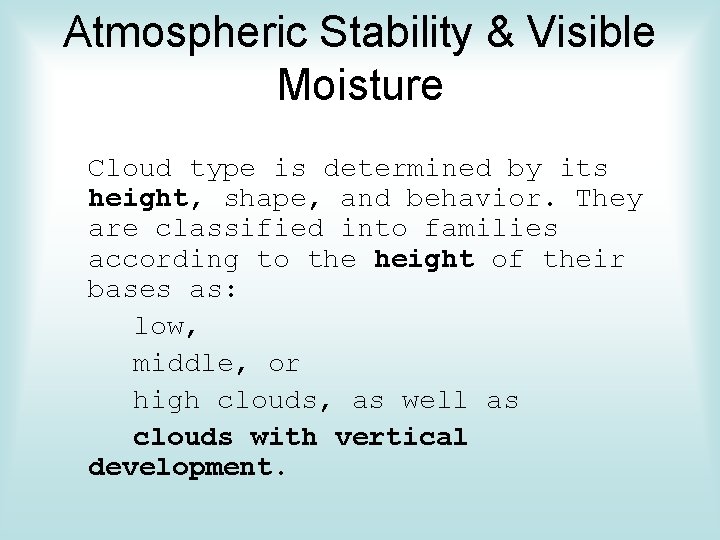 Atmospheric Stability & Visible Moisture

Cloud type is determined by its height, shape, and behavior. They are classified into families according to the height of their bases as:

low,

middle, or

high clouds, as well as

clouds with vertical development.